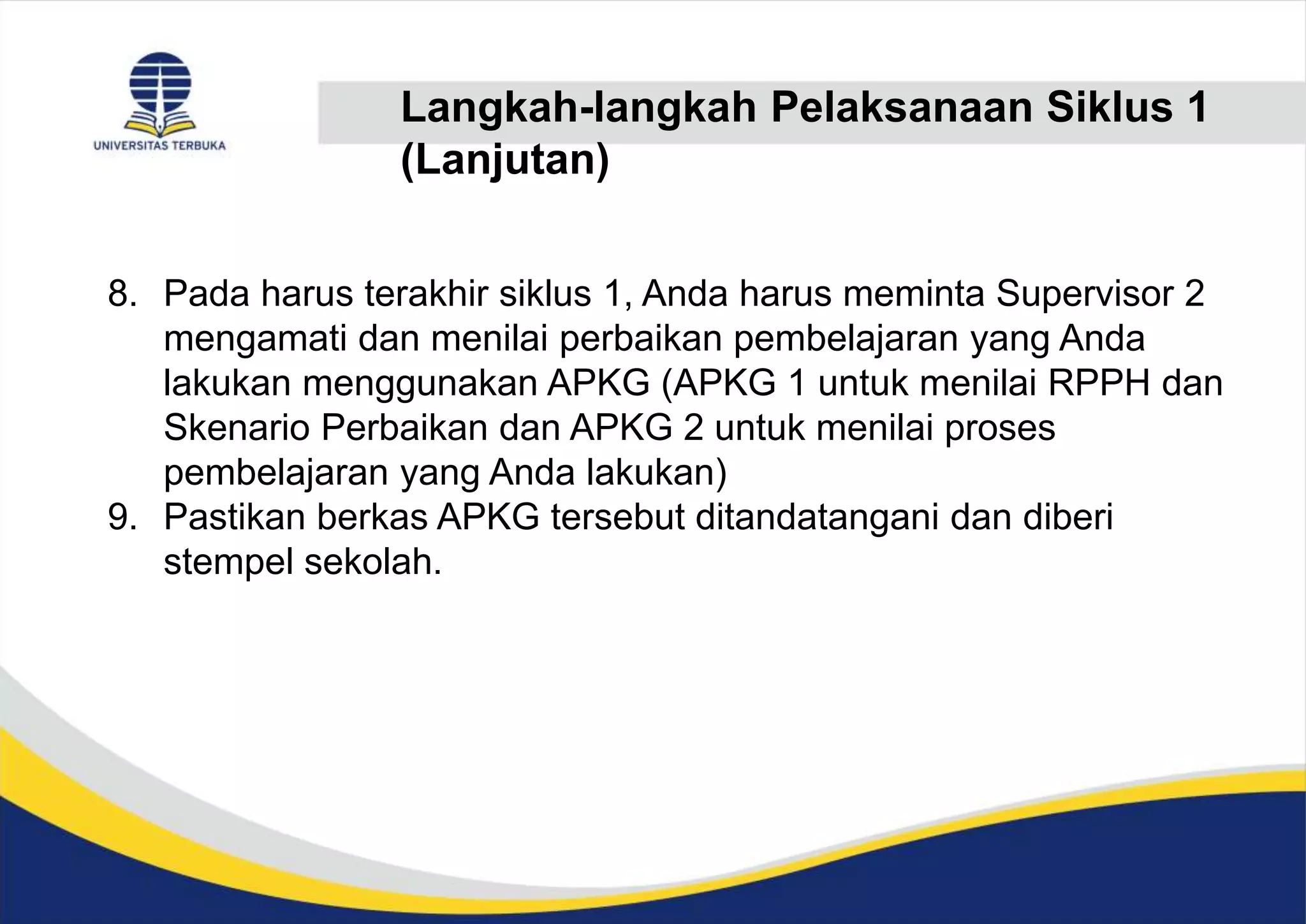 UNIVERSITAS TERBUKA

Langkah-langkah Pelaksanaan Siklus 1 (Lanjutan)

8. Pada harus terakhir siklus 1, Anda harus meminta Supervisor 2 mengamati dan menilai perbaikan pembelajaran yang Anda lakukan menggunakan APKG (APKG 1 untuk menilai RPPH dan Skenario Perbaikan dan APKG 2 untuk menilai proses pembelajaran yang Anda lakukan)
9. Pastikan berkas APKG tersebut ditandatangani dan diberi stempel sekolah.